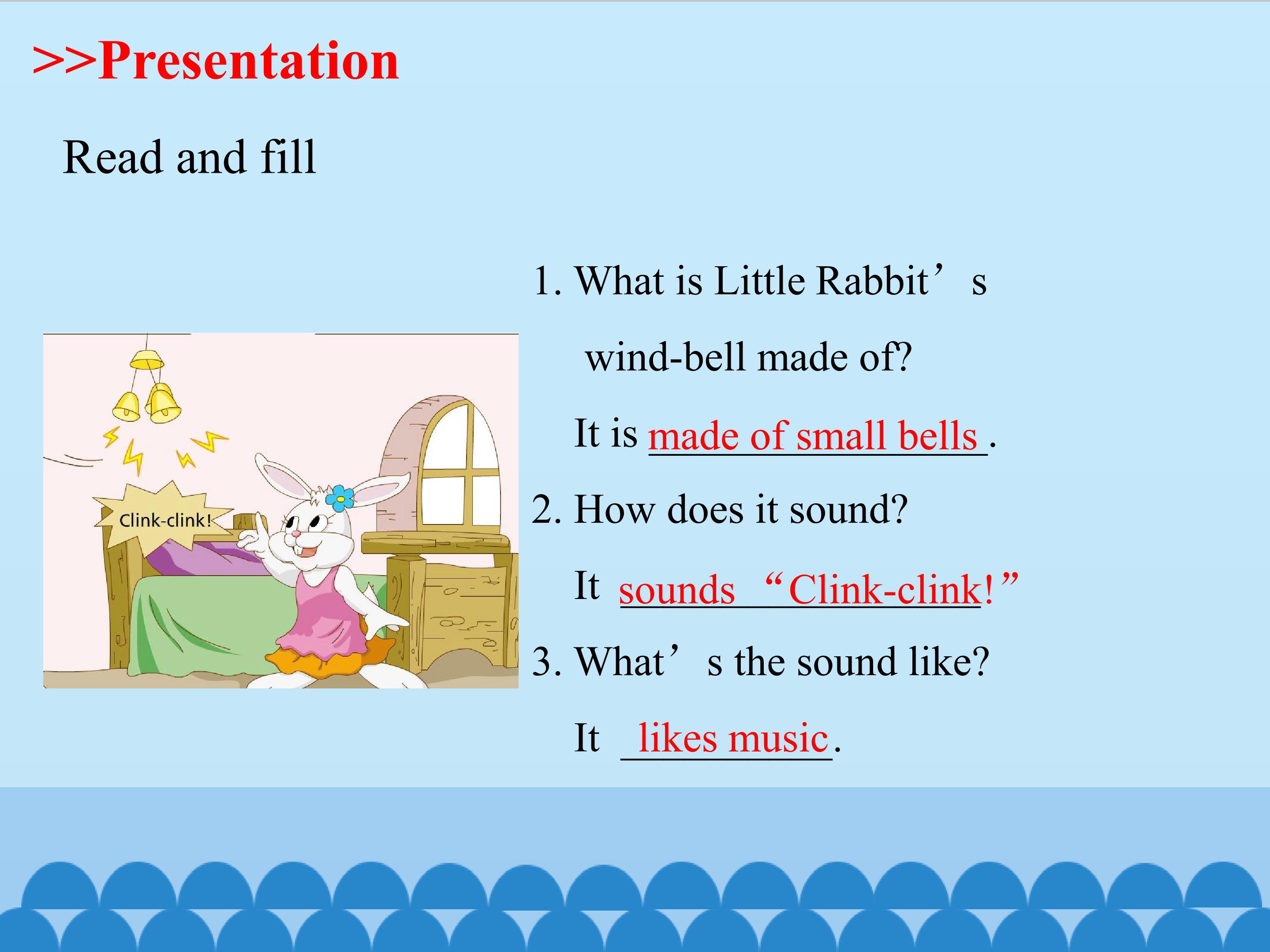 >>Presentation

Read and fill

Clink-clink!

1. What is Little Rabbit's wind-bell made of?

It is made of small bells.

2. How does it sound?

It sounds "Clink-clink!"

3. What's the sound like?

It likes music.